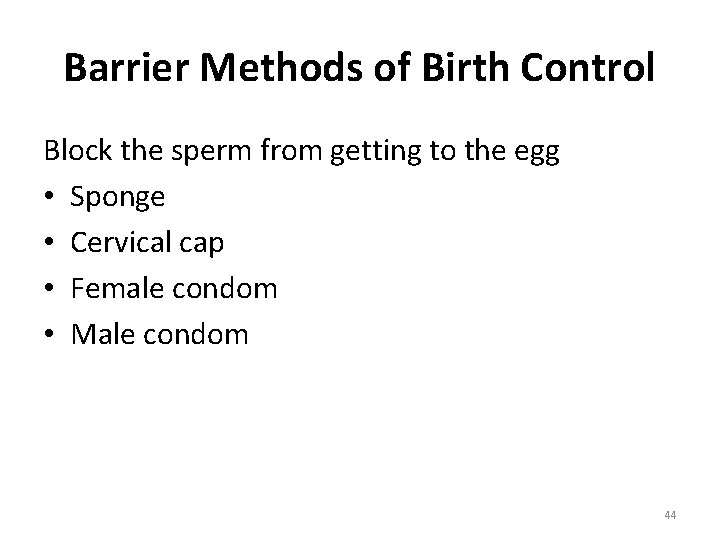 Barrier Methods of Birth Control

Block the sperm from getting to the egg
• Sponge
• Cervical cap
• Female condom
• Male condom

44